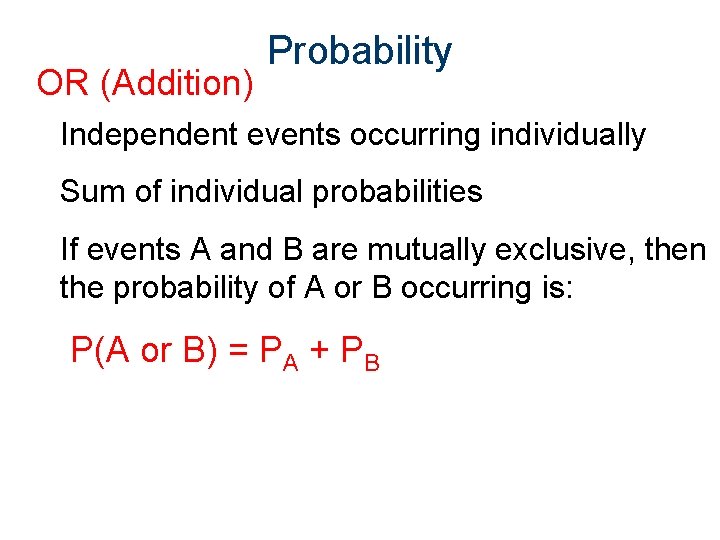 Probability

OR (Addition)

Independent events occurring individually

Sum of individual probabilities

If events A and B are mutually exclusive, then the probability of A or B occurring is:

$P(A \text{ or } B) = P_A + P_B$